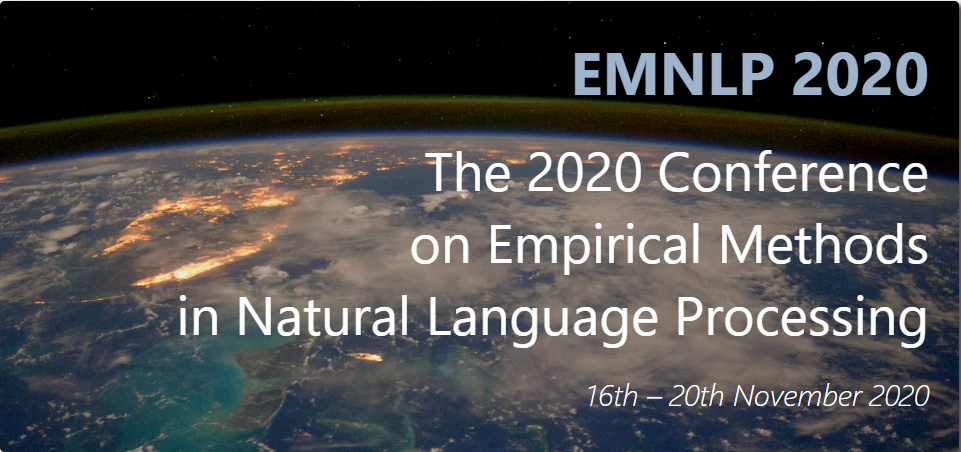 EMNLP 2020

The 2020 Conference on Empirical Methods in Natural Language Processing

16th – 20th November 2020